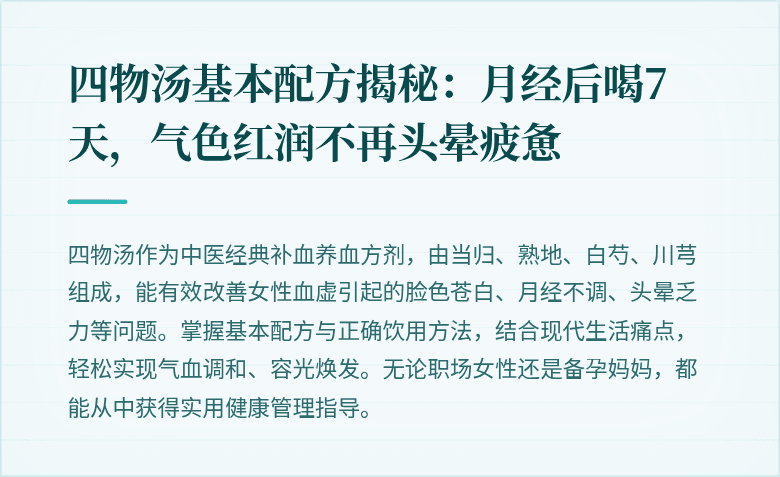 四物汤基本配方揭秘：月经后喝7天，气色红润不再头晕疲惫

四物汤作为中医经典补血养血方剂，由当归、熟地、白芍、川芎组成，能有效改善女性血虚引起的脸色苍白、月经不调、头晕乏力等问题。掌握基本配方与正确饮用方法，结合现代生活痛点，轻松实现气血调和、容光焕发。无论职场女性还是备孕妈妈，都能从中获得实用健康管理指导。